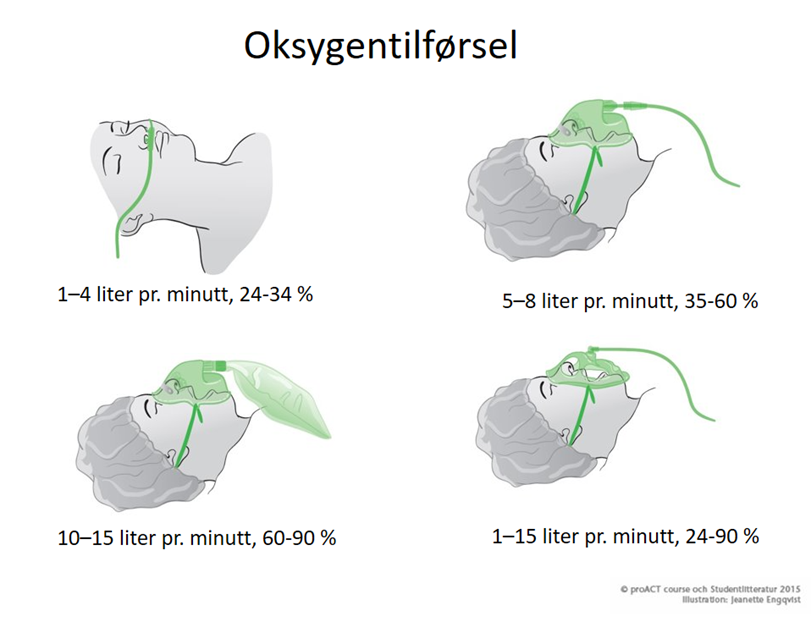 Oksygentilførsel

1–4 liter pr. minutt, 24-34 %

5–8 liter pr. minutt, 35-60 %

10–15 liter pr. minutt, 60-90 %

1–15 liter pr. minutt, 24-90 %

© proACT course och Studentlitteratur 2015
Illustration: Jeanette Engqvist